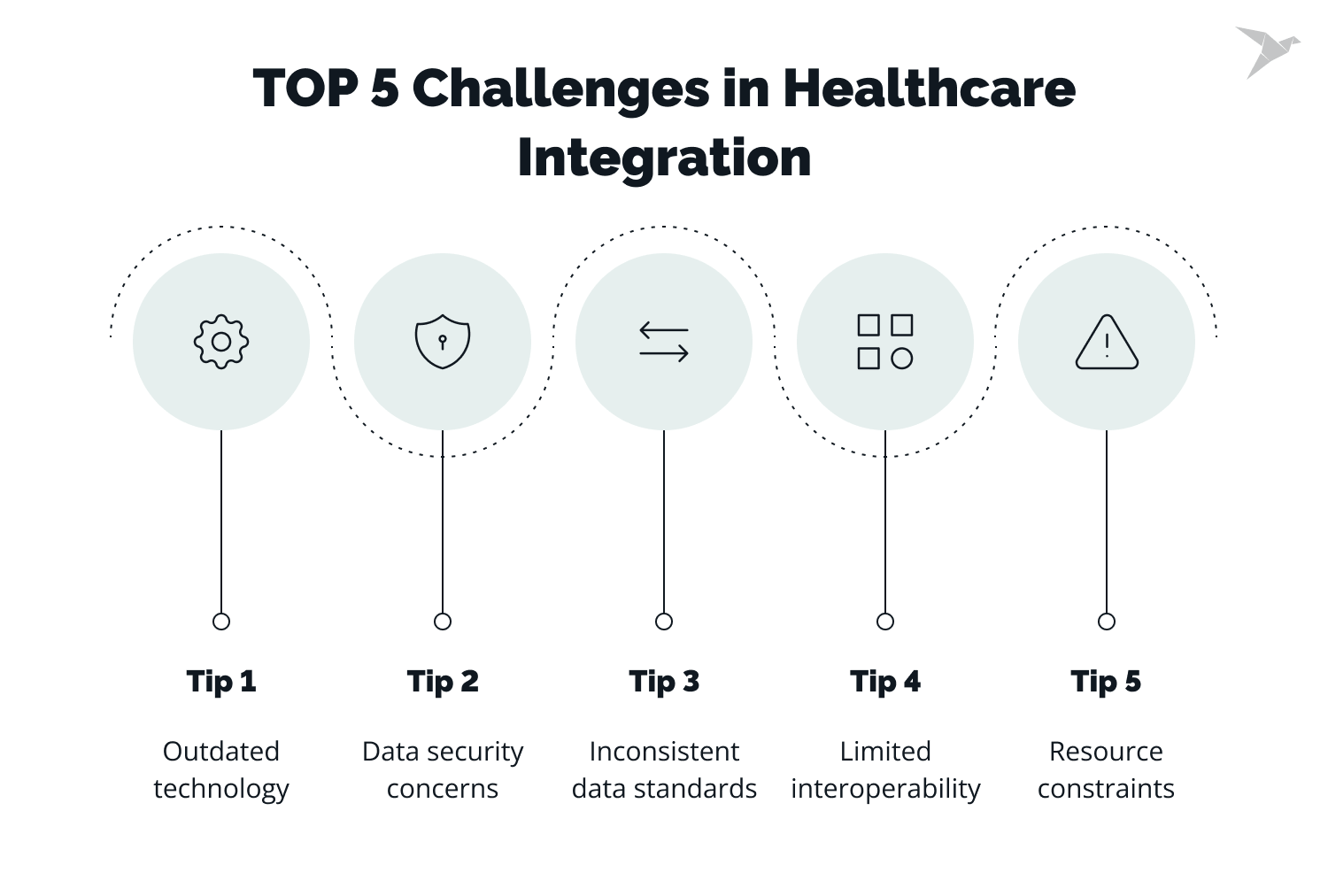 TOP 5 Challenges in Healthcare Integration

Tip 1

Outdated technology

Tip 2

Data security concerns

Tip 3

Inconsistent data standards

Tip 4

Limited interoperability

Tip 5

Resource constraints